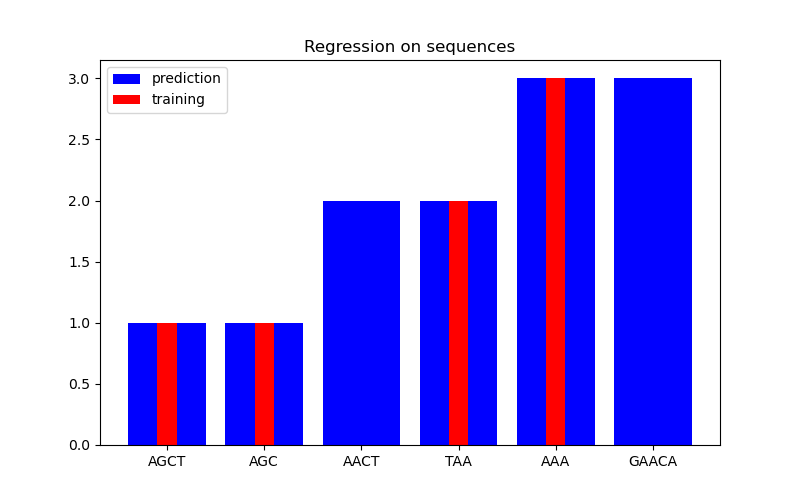 Regression on sequences

prediction
training

3.0
2.5
2.0
1.5
1.0
0.5
0.0

AGCT
AGC
AACT
TAA
AAA
GAACA